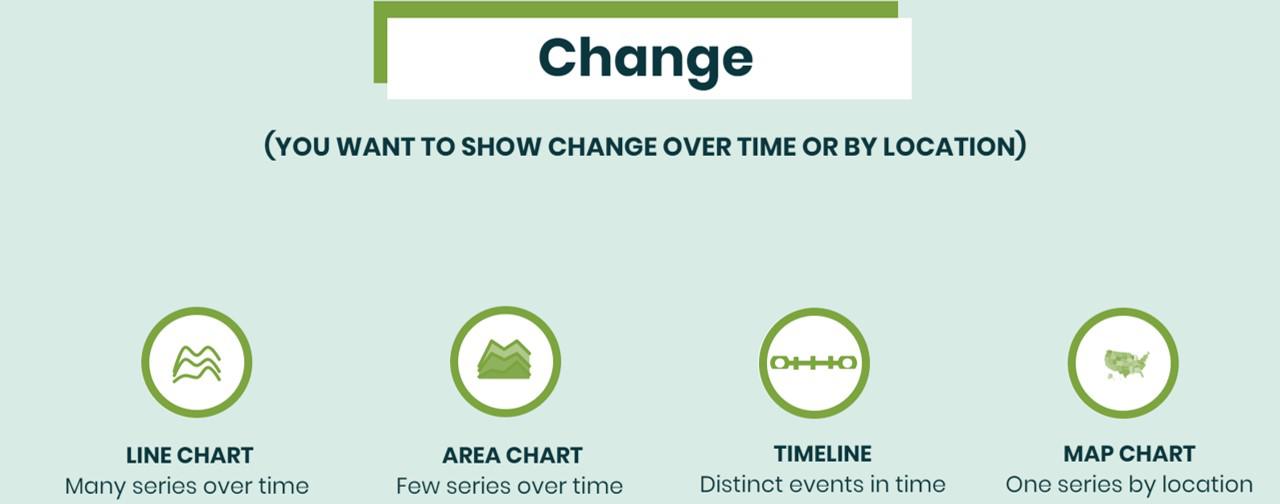 Change

(YOU WANT TO SHOW CHANGE OVER TIME OR BY LOCATION)

LINE CHART
Many series over time

AREA CHART
Few series over time

TIMELINE
Distinct events in time

MAP CHART
One series by location